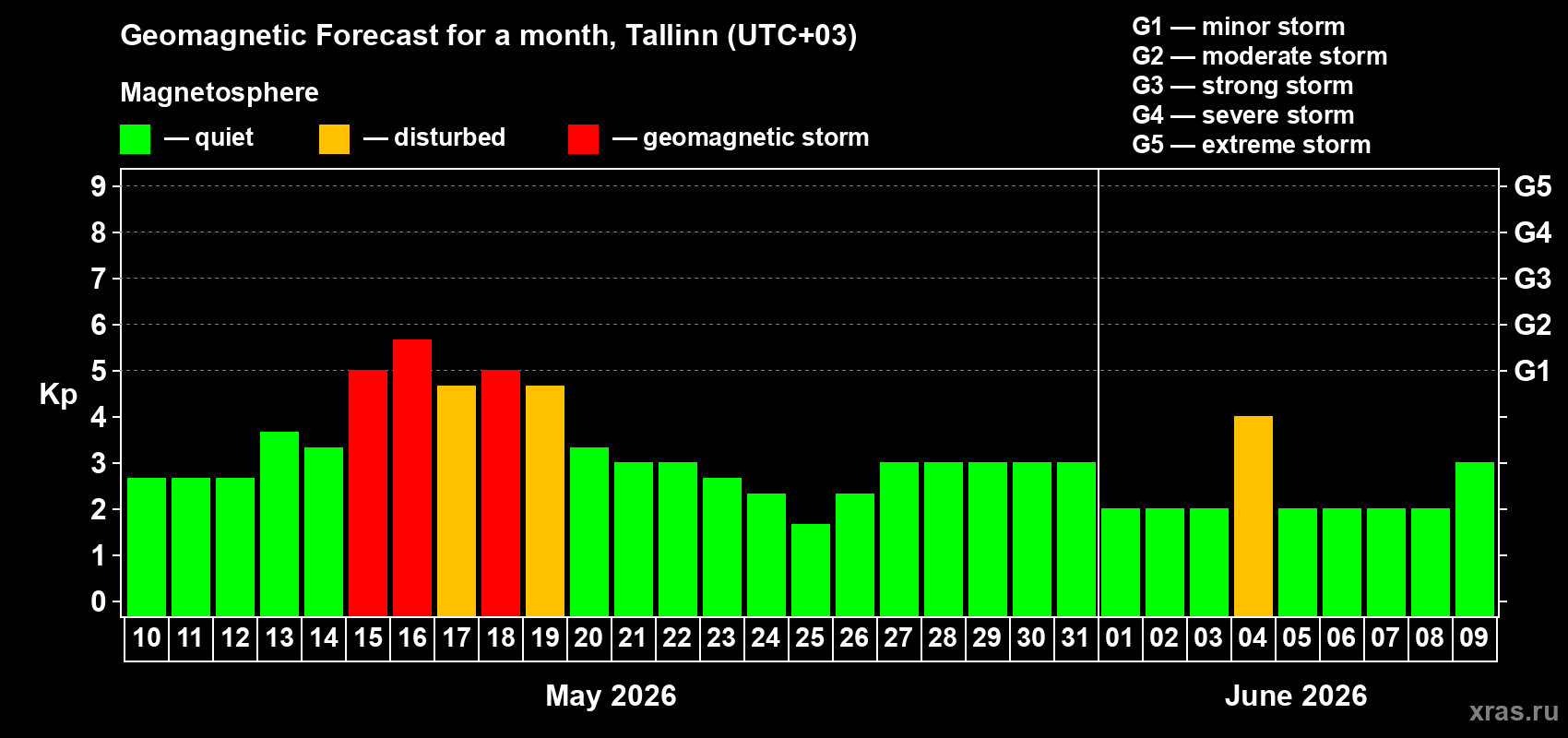 Geomagnetic Forecast for a month, Tallinn (UTC+03)

Magnetosphere

— quiet — disturbed — geomagnetic storm

G1 — minor storm
G2 — moderate storm
G3 — strong storm
G4 — severe storm
G5 — extreme storm

Kp

9
8
7
6
5
4
3
2
1
0

G5
G4
G3
G2
G1

10 11 12 13 14 15 16 17 18 19 20 21 22 23 24 25 26 27 28 29 30 31 01 02 03 04 05 06 07 08 09

May 2026

June 2026

xras.ru